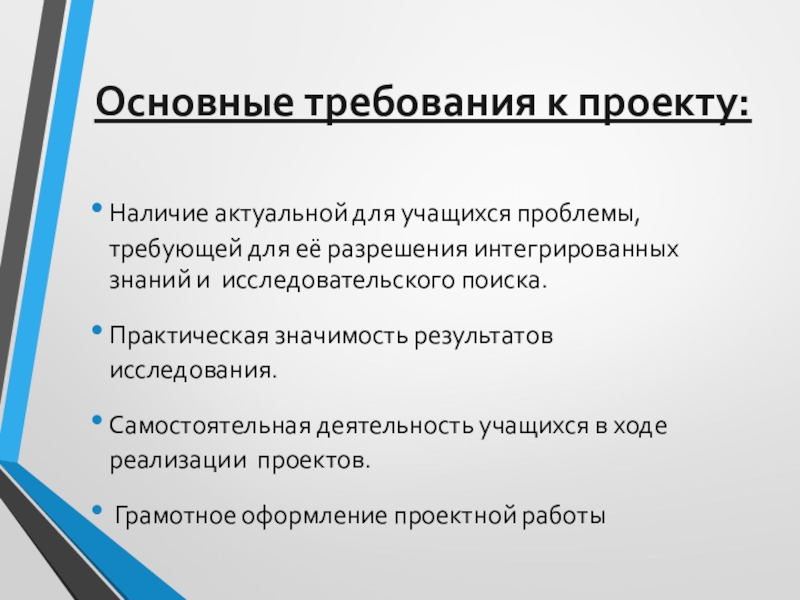 Основные требования к проекту:

• Наличие актуальной для учащихся проблемы, требующей для её разрешения интегрированных знаний и исследовательского поиска.

• Практическая значимость результатов исследования.

• Самостоятельная деятельность учащихся в ходе реализации проектов.

• Грамотное оформление проектной работы